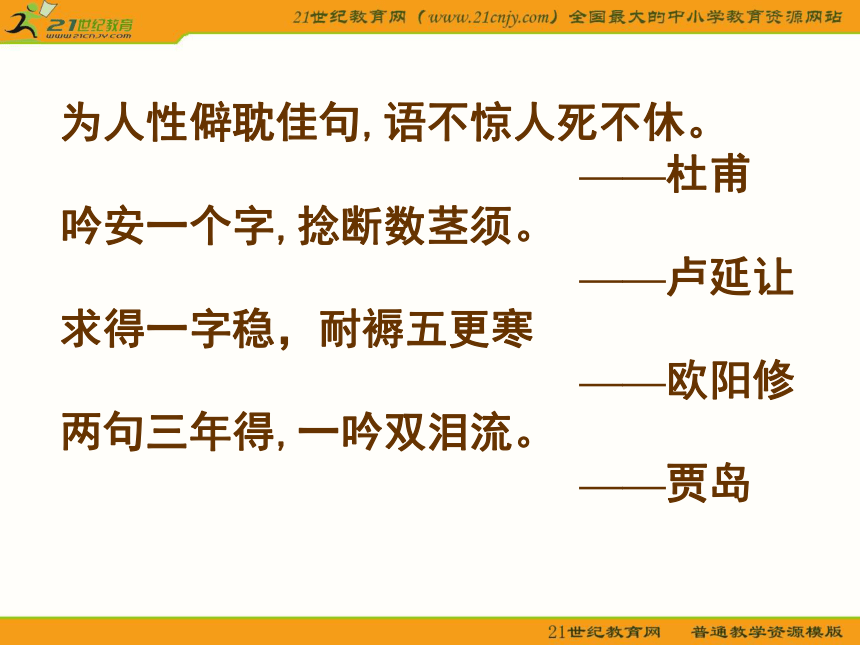 21世纪教育
www.21cnjy.com

21世纪教育网（www.21cnjy.com）全国最大的中小学教育资源网站

为人性僻耽佳句, 语不惊人死不休。
——杜甫

吟安一个字, 捻断数茎须。
——卢延让

求得一字稳，耐褥五更寒
——欧阳修

两句三年得, 一吟双泪流。
——贾岛

21世纪教育网　普通教学资源模版